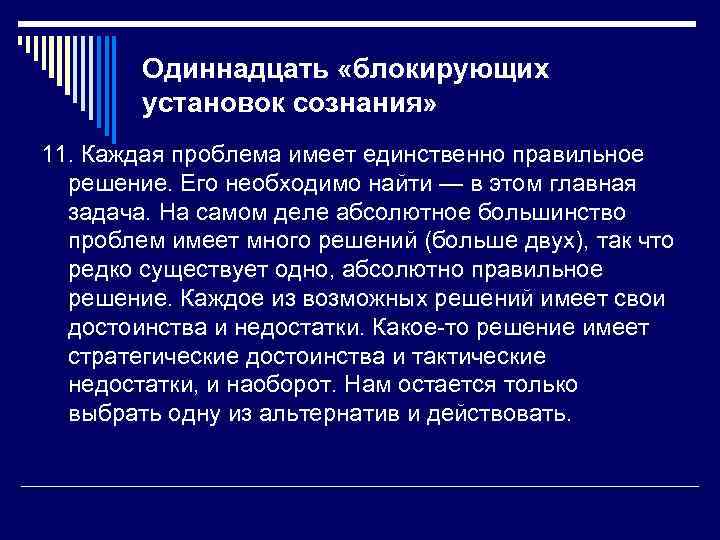 Одиннадцать «блокирующих установок сознания»

11. Каждая проблема имеет единственно правильное решение. Его необходимо найти — в этом главная задача. На самом деле абсолютное большинство проблем имеет много решений (больше двух), так что редко существует одно, абсолютно правильное решение. Каждое из возможных решений имеет свои достоинства и недостатки. Какое-то решение имеет стратегические достоинства и тактические недостатки, и наоборот. Нам остается только выбрать одну из альтернатив и действовать.